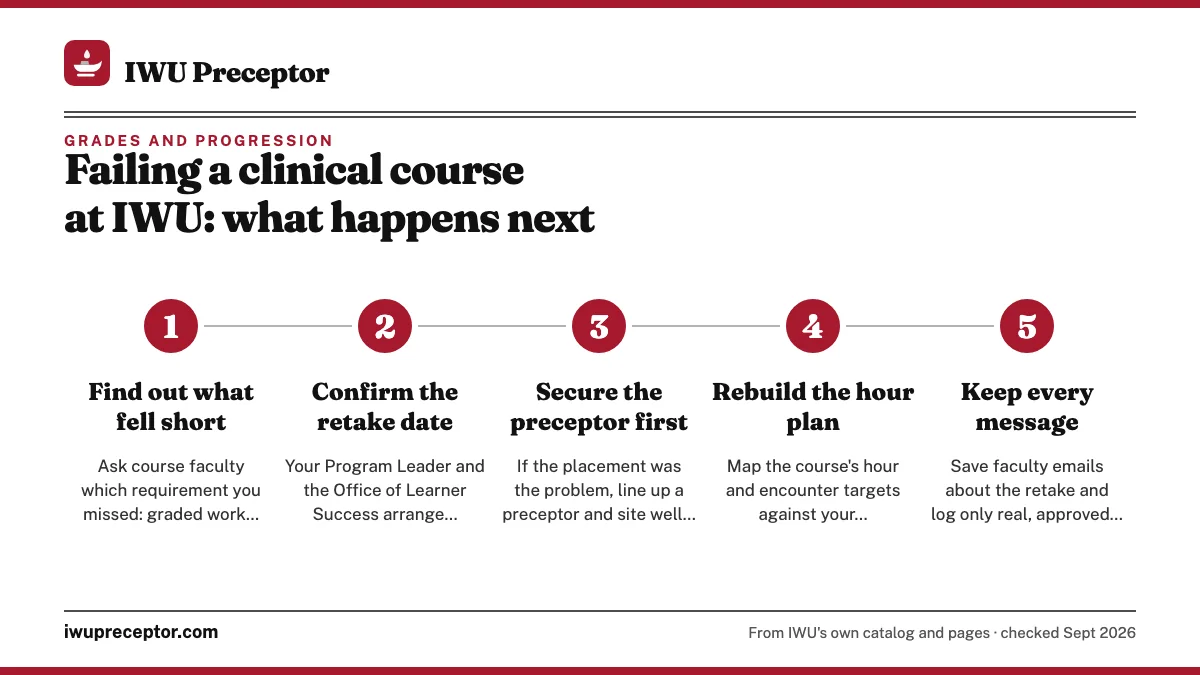 IWU Preceptor

GRADES AND PROGRESSION

Failing a clinical course at IWU: what happens next

1

Find out what fell short

Ask course faculty which requirement you missed: graded work…

2

Confirm the retake date

Your Program Leader and the Office of Learner Success arrange…

3

Secure the preceptor first

If the placement was the problem, line up a preceptor and site well…

4

Rebuild the hour plan

Map the course's hour and encounter targets against your…

5

Keep every message

Save faculty emails about the retake and log only real, approved…

iwupreceptor.com

From IWU's own catalog and pages · checked Sept 2026